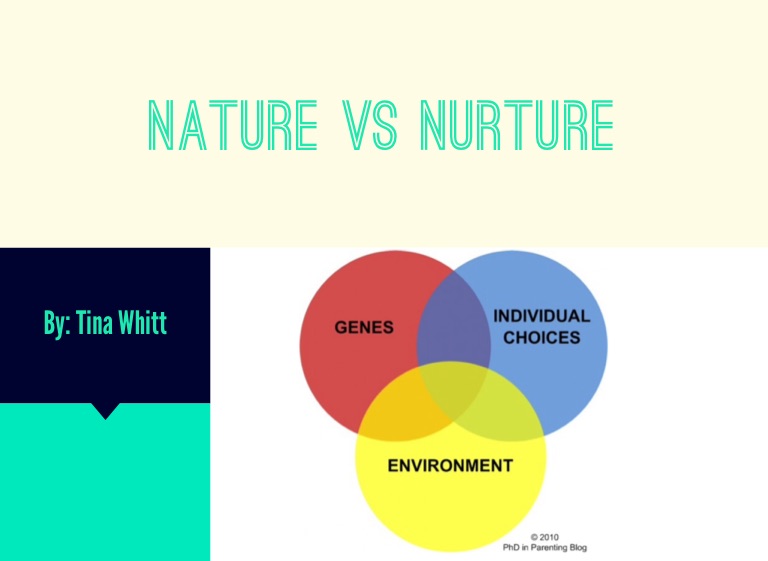 NATURE VS NURTURE

By: Tina Whitt

GENES

INDIVIDUAL CHOICES

ENVIRONMENT

© 2010
PhD in Parenting Blog